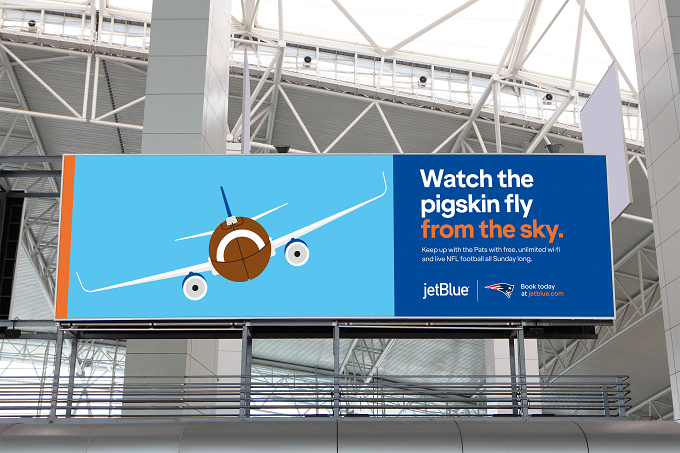 Watch the pigskin fly from the sky.

Keep up with the Pats with free, unlimited wi-fi and live NFL football all Sunday long.

jetBlue

Book today at jetblue.com